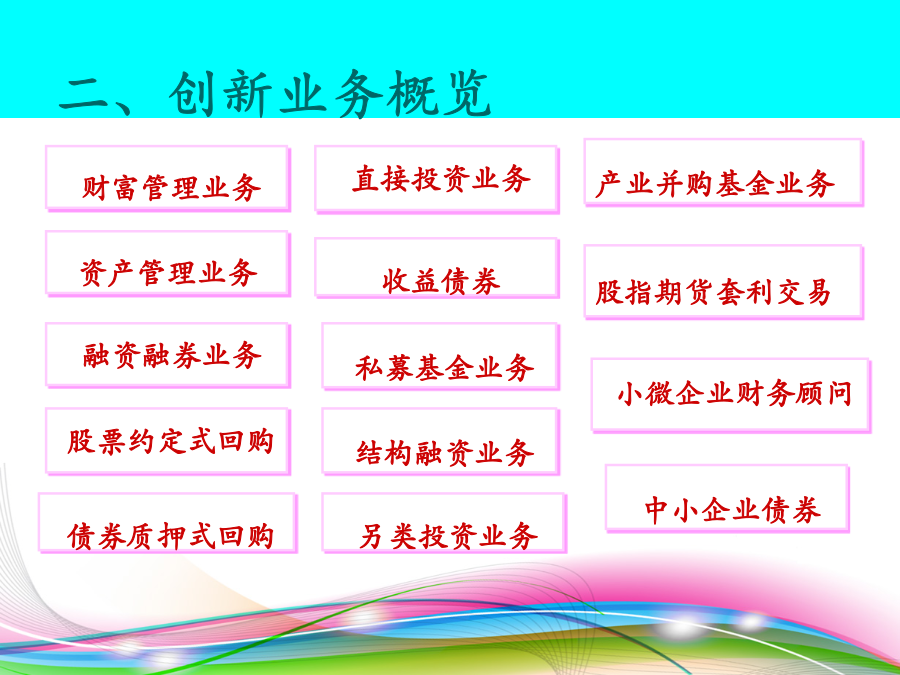 二、创新业务概览

财富管理业务

资产管理业务

融资融券业务

股票约定式回购

债券质押式回购

直接投资业务

收益债券

私募基金业务

结构融资业务

另类投资业务

产业并购基金业务

股指期货套利交易

小微企业财务顾问

中小企业债券